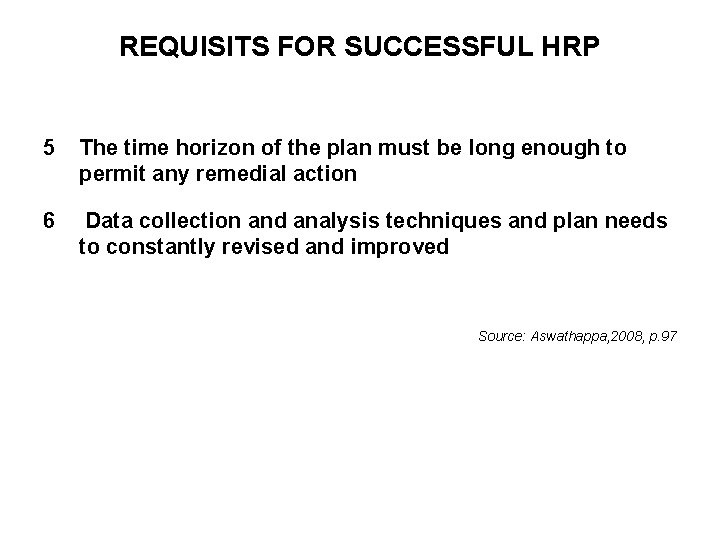 REQUISITS FOR SUCCESSFUL HRP

5 The time horizon of the plan must be long enough to permit any remedial action

6 Data collection and analysis techniques and plan needs to constantly revised and improved

Source: Aswathappa,2008, p.97